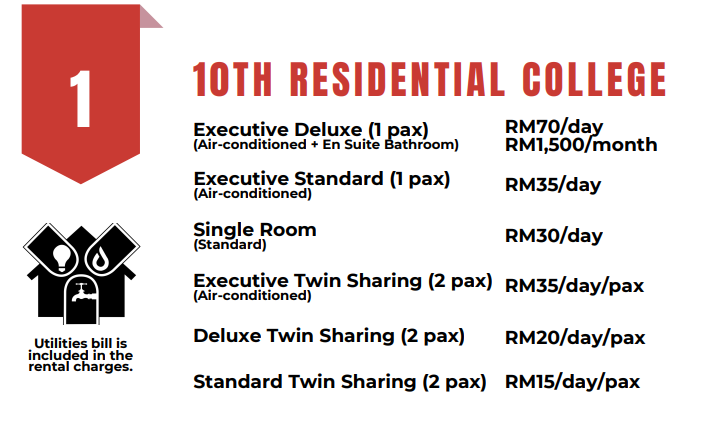 1

10TH RESIDENTIAL COLLEGE

| | |
|---|---|
| Executive Deluxe (1 pax) (Air-conditioned + En Suite Bathroom) | RM70/day RM1,500/month |
| Executive Standard (1 pax) (Air-conditioned) | RM35/day |
| Single Room (Standard) | RM30/day |
| Executive Twin Sharing (2 pax) (Air-conditioned) | RM35/day/pax |
| Deluxe Twin Sharing (2 pax) | RM20/day/pax |
| Standard Twin Sharing (2 pax) | RM15/day/pax |

Utilities bill is included in the rental charges.